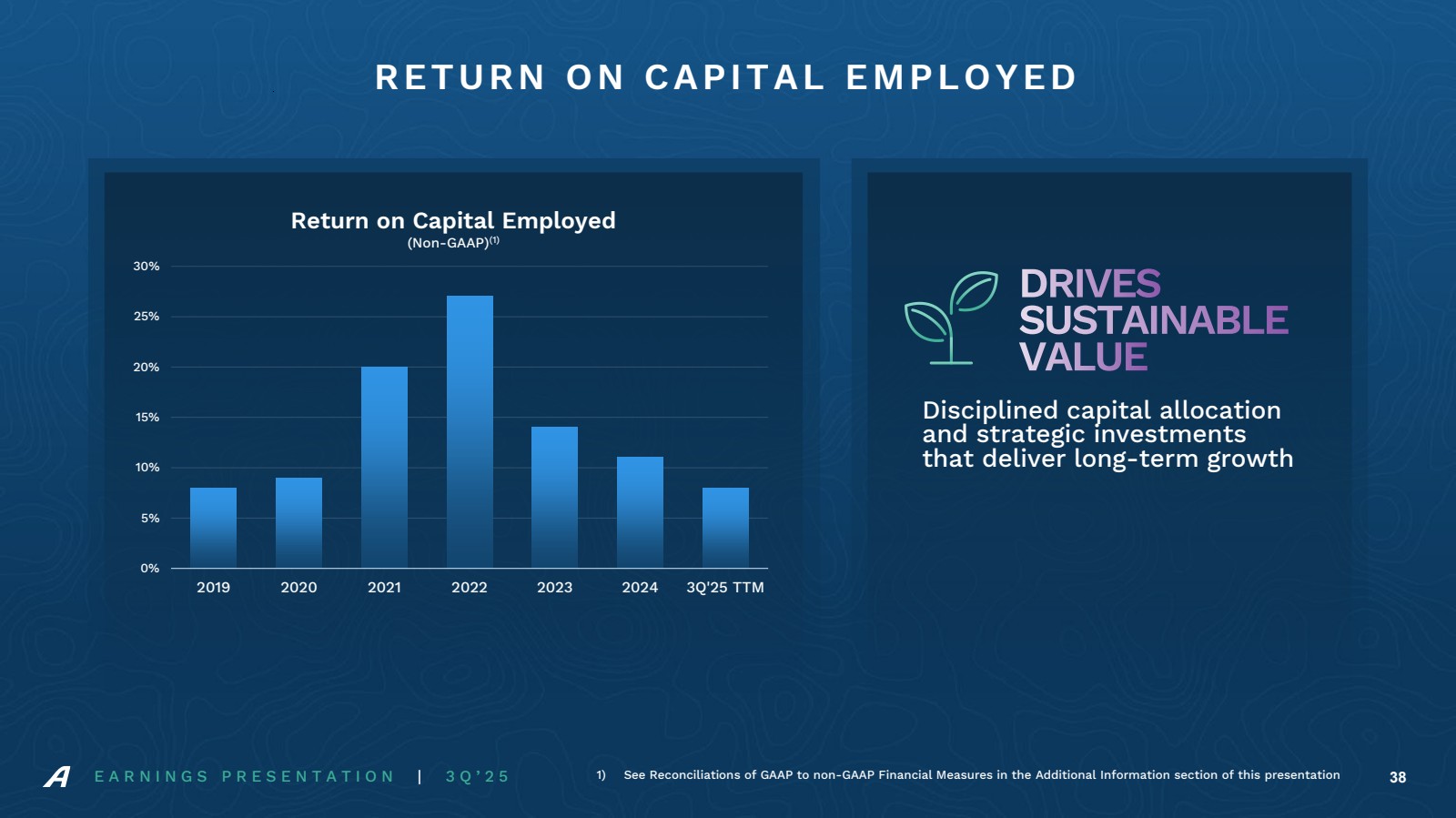 RETURN ON CAPITAL EMPLOYED

Return on Capital Employed
(Non-GAAP)$^{(1)}$

30%
25%
20%
15%
10%
5%
0%

2019
2020
2021
2022
2023
2024
3Q'25 TTM

DRIVES SUSTAINABLE VALUE

Disciplined capital allocation and strategic investments that deliver long-term growth

EARNINGS PRESENTATION | 3Q'25

1) See Reconciliations of GAAP to non-GAAP Financial Measures in the Additional Information section of this presentation

38